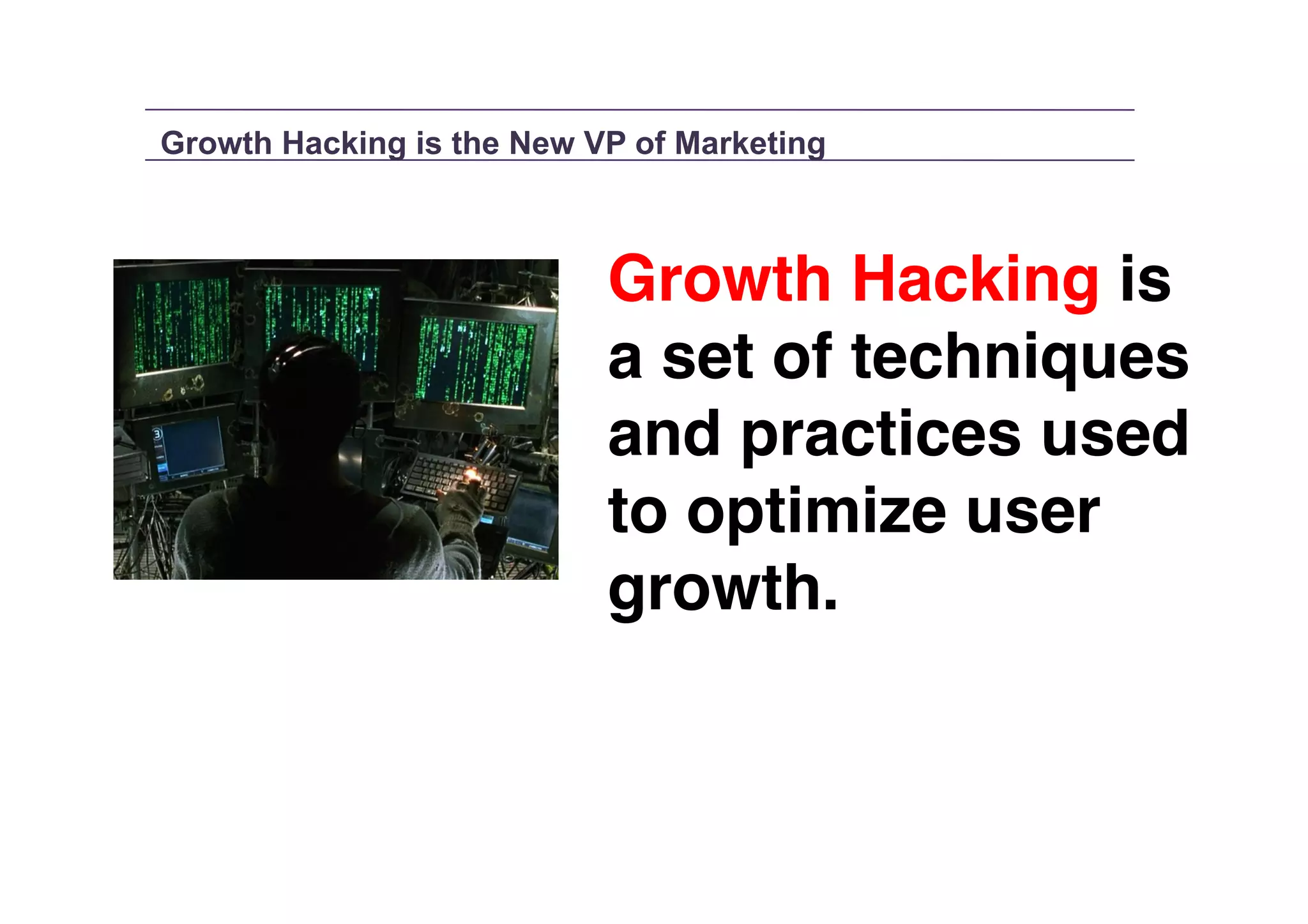 Growth Hacking is the New VP of Marketing

Growth Hacking is a set of techniques and practices used to optimize user growth.